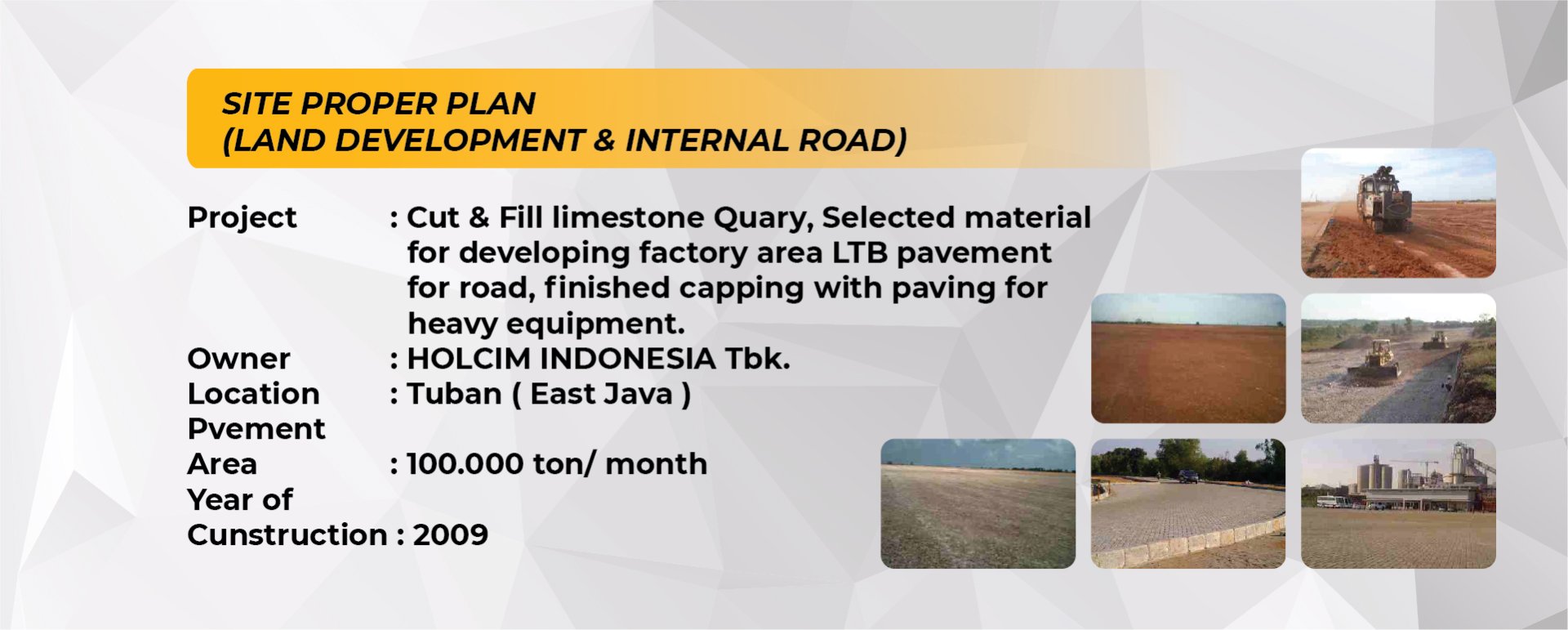 SITE PROPER PLAN
(LAND DEVELOPMENT & INTERNAL ROAD)

Project : Cut & Fill limestone Quary, Selected material for developing factory area LTB pavement for road, finished capping with paving for heavy equipment.
Owner : HOLCIM INDONESIA Tbk.
Location : Tuban ( East Java )
Pvement
Area : 100.000 ton/ month
Year of
Cunstruction : 2009